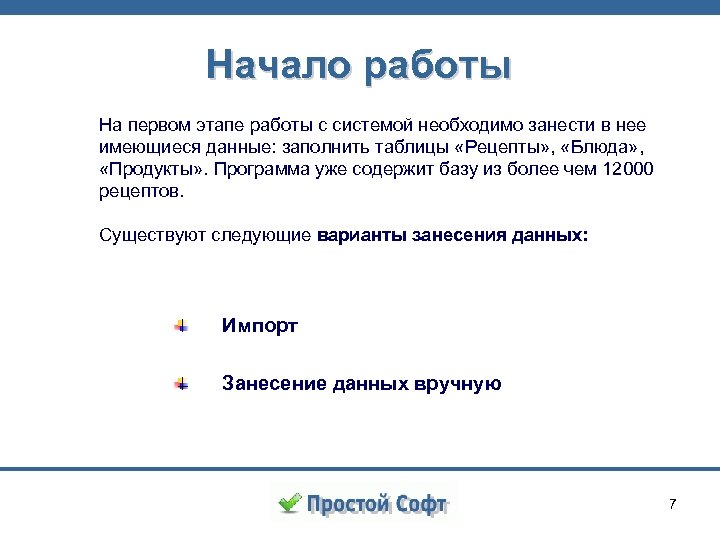 Начало работы

На первом этапе работы с системой необходимо занести в нее имеющиеся данные: заполнить таблицы «Рецепты», «Блюда», «Продукты». Программа уже содержит базу из более чем 12000 рецептов.

Существуют следующие **варианты занесения данных:**

Импорт

Занесение данных вручную

Простой Софт

7